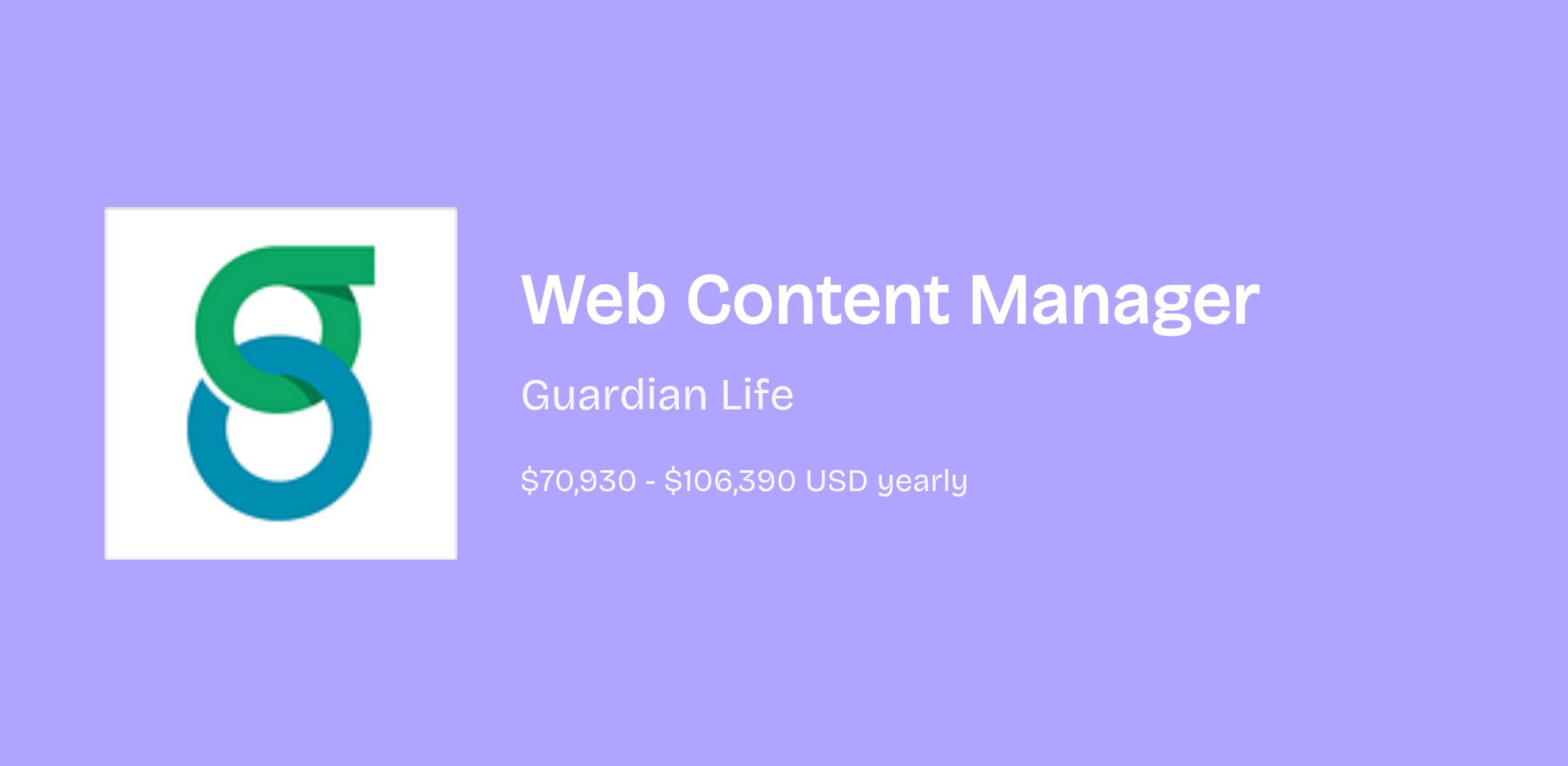 Web Content Manager

Guardian Life

\$70,930 - \$106,390 USD yearly